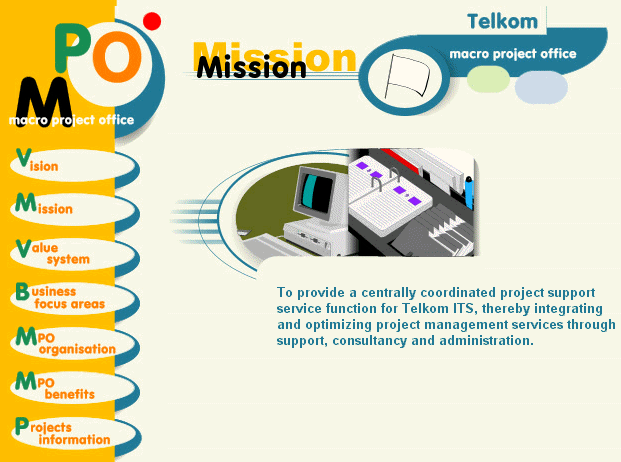 MPO
macro project office

Vision

Mission

Value system

Business focus areas

MPO organisation

MPO benefits

Projects information

Mission

Mission

Telkom
macro project office

To provide a centrally coordinated project support service function for Telkom ITS, thereby integrating and optimizing project management services through support, consultancy and administration.